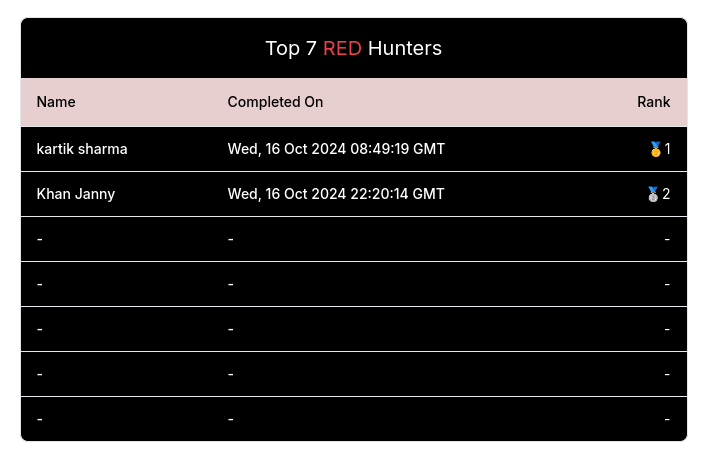 Top 7 RED Hunters

| Name | Completed On | Rank |
|---|---|---|
| kartik sharma | Wed, 16 Oct 2024 08:49:19 GMT | 🥇1 |
| Khan Janny | Wed, 16 Oct 2024 22:20:14 GMT | 🥈2 |
| - | - | - |
| - | - | - |
| - | - | - |
| - | - | - |
| - | - | - |